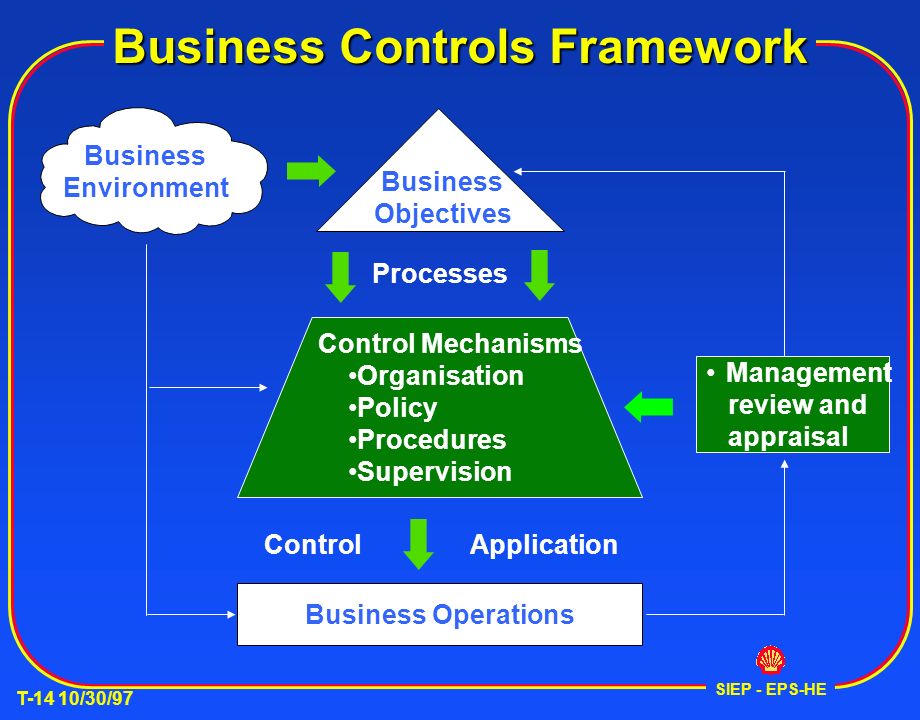 Business Controls Framework

Business Environment

Business Objectives

Processes

Control Mechanisms
•Organisation
•Policy
•Procedures
•Supervision

• Management review and appraisal

Control Application

Business Operations

T-14 10/30/97

SIEP - EPS-HE